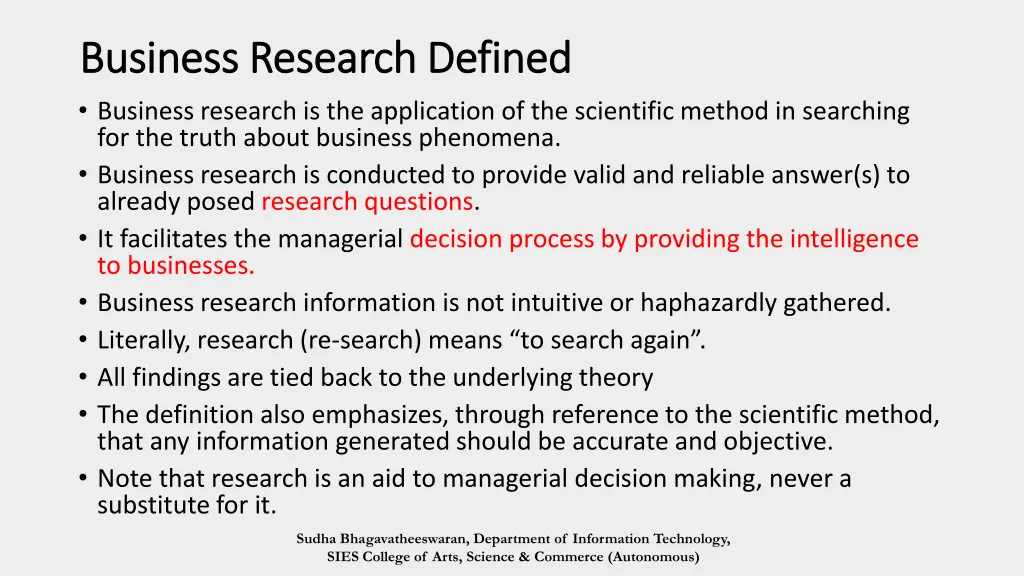 Business Research Defined

• Business research is the application of the scientific method in searching for the truth about business phenomena.
• Business research is conducted to provide valid and reliable answer(s) to already posed research questions.
• It facilitates the managerial decision process by providing the intelligence to businesses.
• Business research information is not intuitive or haphazardly gathered.
• Literally, research (re-search) means “to search again”.
• All findings are tied back to the underlying theory
• The definition also emphasizes, through reference to the scientific method, that any information generated should be accurate and objective.
• Note that research is an aid to managerial decision making, never a substitute for it.

Sudha Bhagavatheeswaran, Department of Information Technology, SIES College of Arts, Science & Commerce (Autonomous)